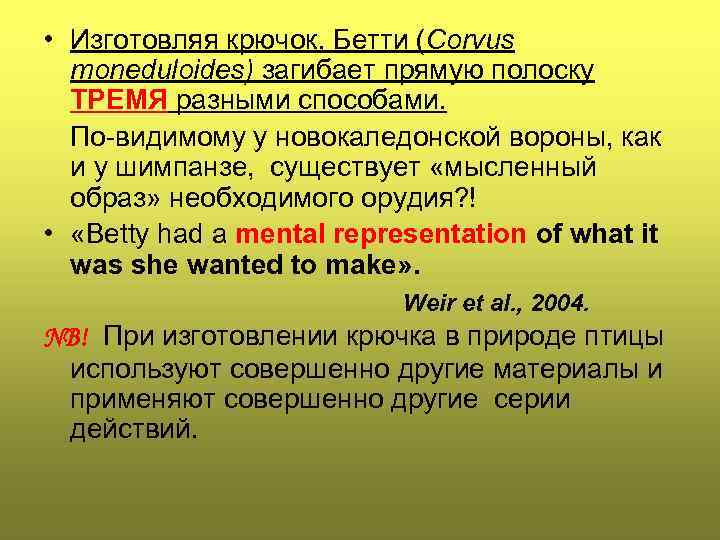 • Изготовляя крючок. Бетти (Corvus moneduloides) загибает прямую полоску ТРЕМЯ разными способами.

По-видимому у новокаледонской вороны, как и у шимпанзе, существует «мысленный образ» необходимого орудия?!

• «Betty had a mental representation of what it was she wanted to make».

Weir et al., 2004.

NB! При изготовлении крючка в природе птицы используют совершенно другие материалы и применяют совершенно другие серии действий.